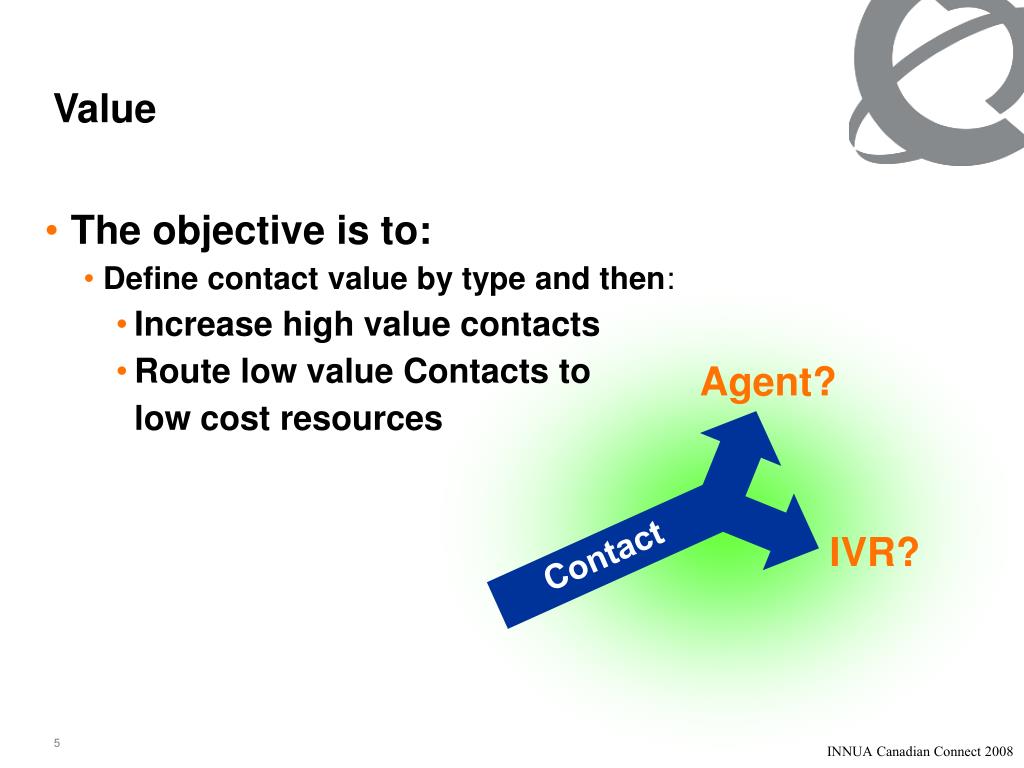 Value

• The objective is to:

• Define contact value by type and then:

• Increase high value contacts

• Route low value Contacts to low cost resources

Agent?

Contact

IVR?

5

INNUA Canadian Connect 2008